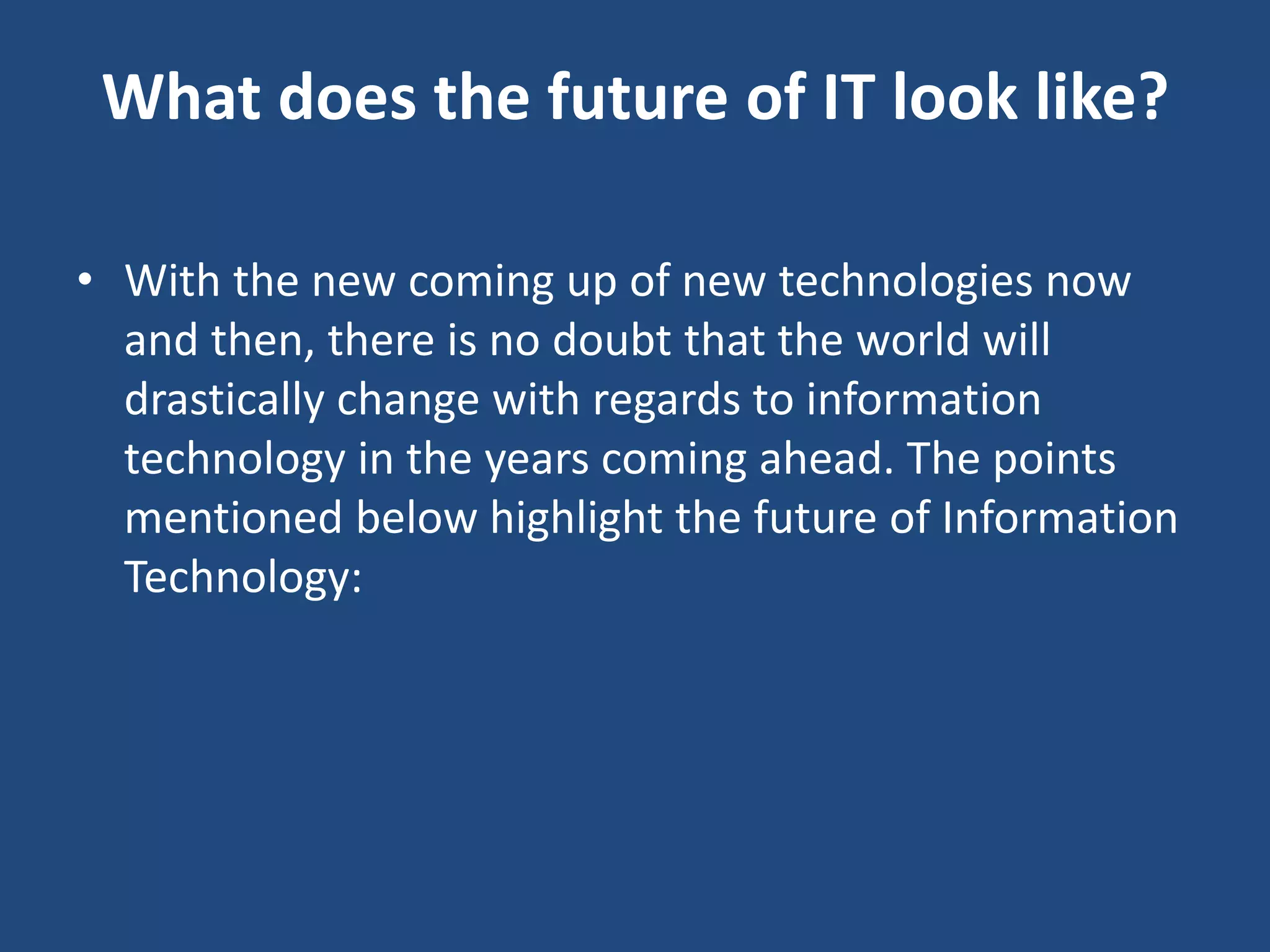 What does the future of IT look like?

• With the new coming up of new technologies now and then, there is no doubt that the world will drastically change with regards to information technology in the years coming ahead. The points mentioned below highlight the future of Information Technology: